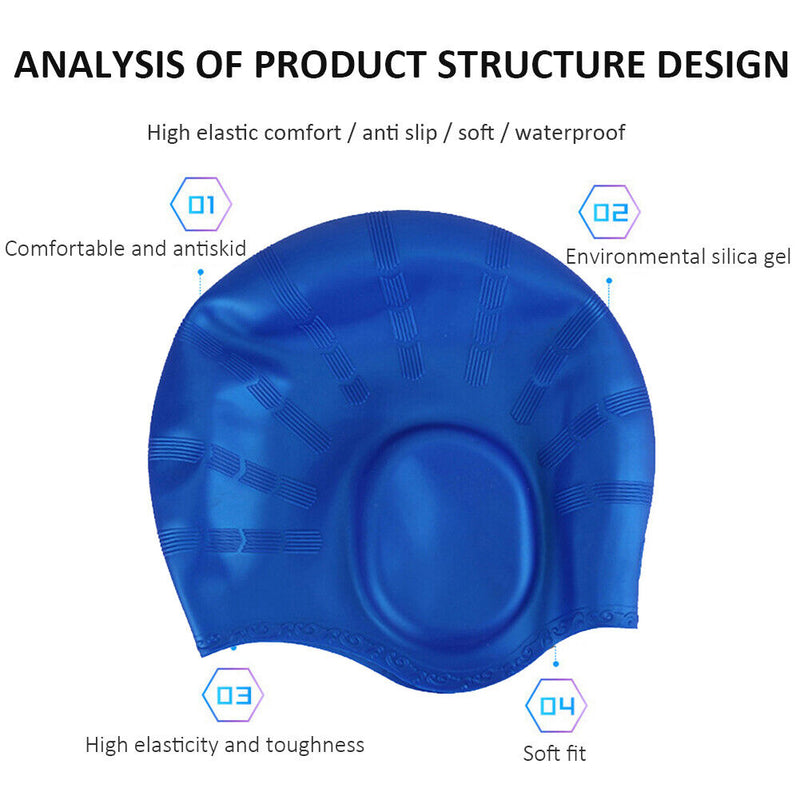 ANALYSIS OF PRODUCT STRUCTURE DESIGN

High elastic comfort / anti slip / soft / waterproof

01

Comfortable and antiskid

02

Environmental silica gel

03

High elasticity and toughness

04

Soft fit